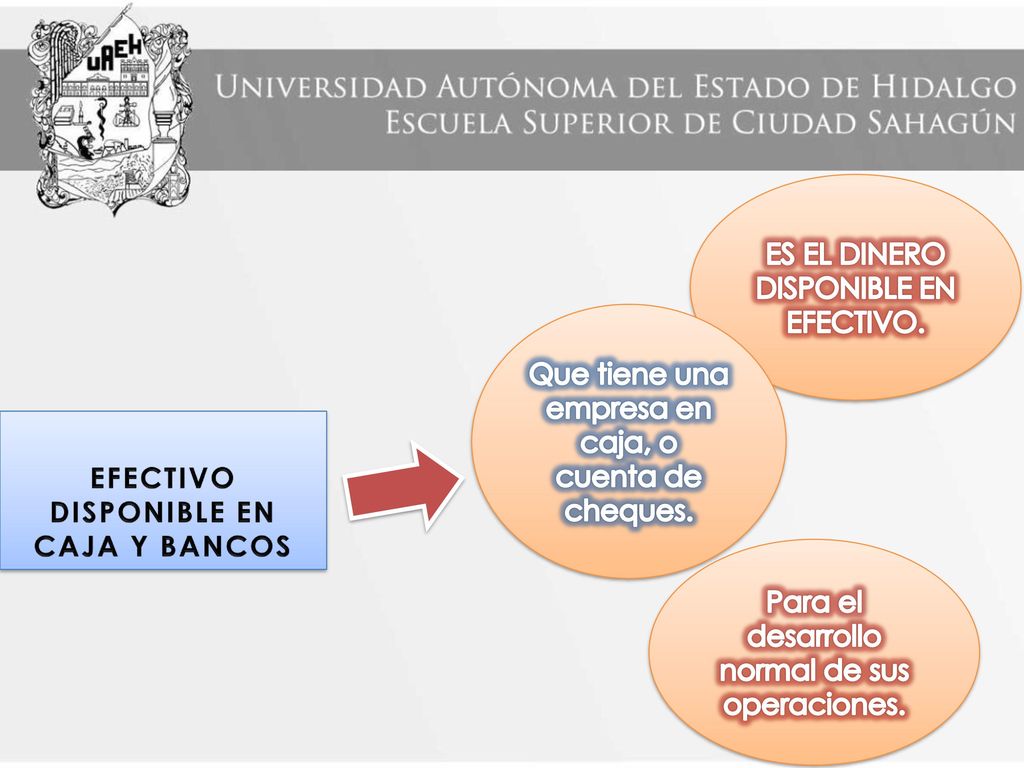 UAEH

Universidad Autónoma del Estado de Hidalgo
Escuela Superior de Ciudad Sahagún

EFECTIVO DISPONIBLE EN CAJA Y BANCOS

ES EL DINERO DISPONIBLE EN EFECTIVO.

Que tiene una empresa en caja, o cuenta de cheques.

Para el desarrollo normal de sus operaciones.